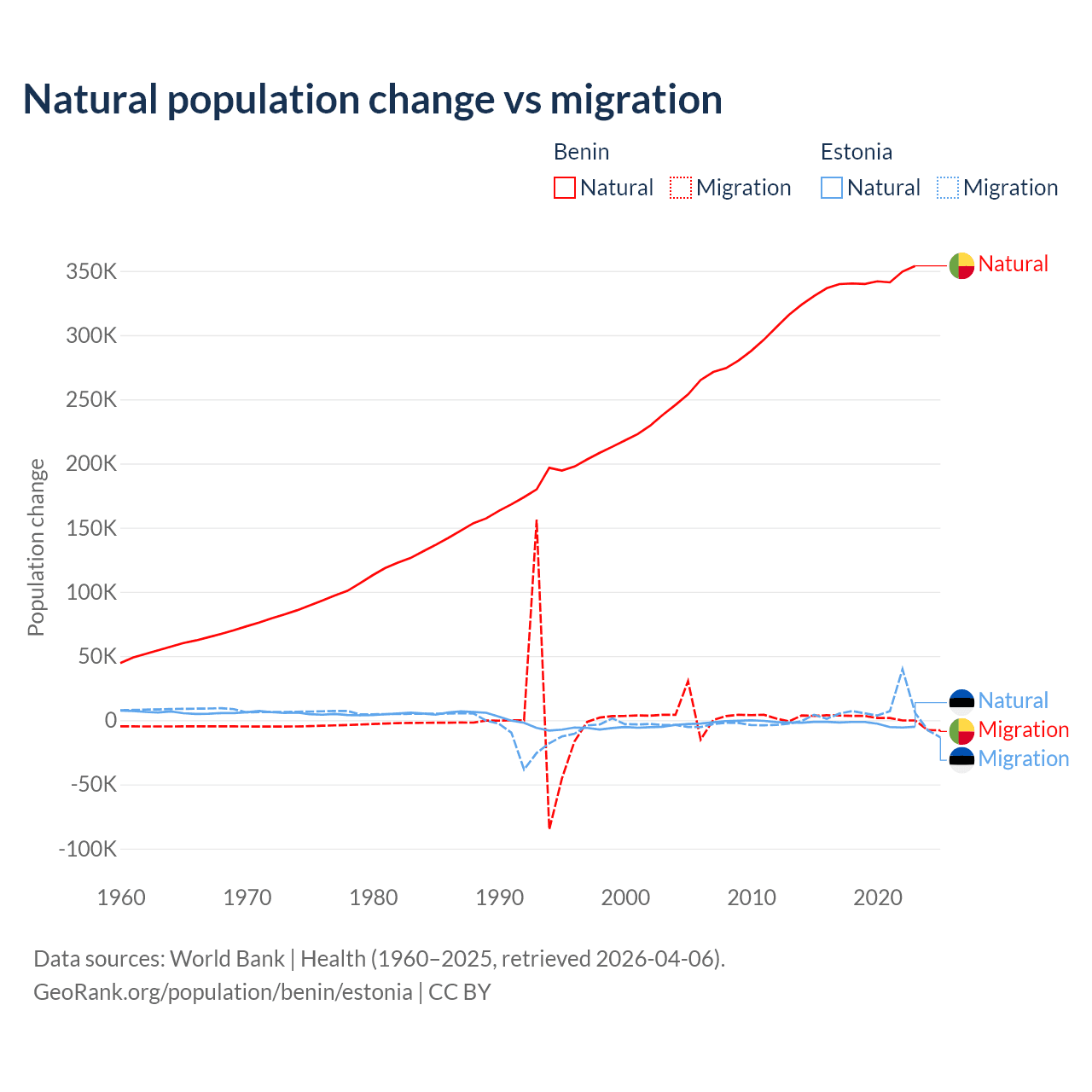 Natural population change vs migration

Benin
Natural Migration

Estonia
Natural Migration

Population change

350K
300K
250K
200K
150K
100K
50K
0
-50K
-100K

1960 1970 1980 1990 2000 2010 2020

Natural
Natural
Migration
Migration

Data sources: World Bank | Health (1960–2025, retrieved 2026-04-06).
GeoRank.org/population/benin/estonia | CC BY